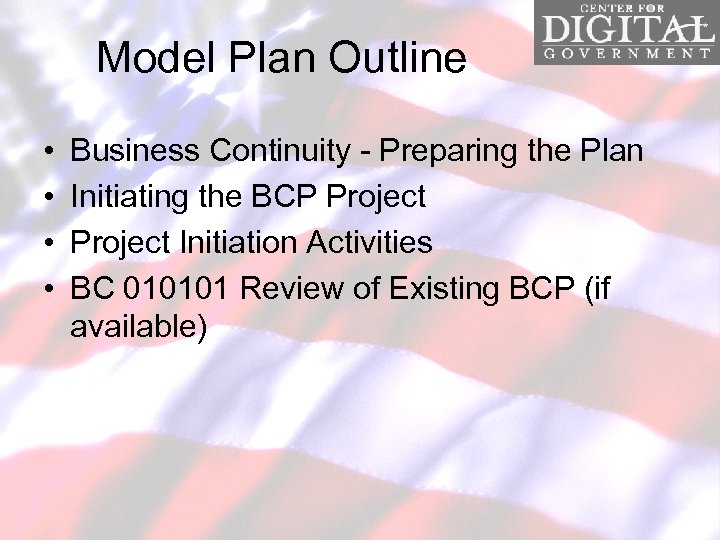 CENTER FOR
DIGITAL
GOVERNMENT

Model Plan Outline

• Business Continuity - Preparing the Plan
• Initiating the BCP Project
• Project Initiation Activities
• BC 010101 Review of Existing BCP (if available)